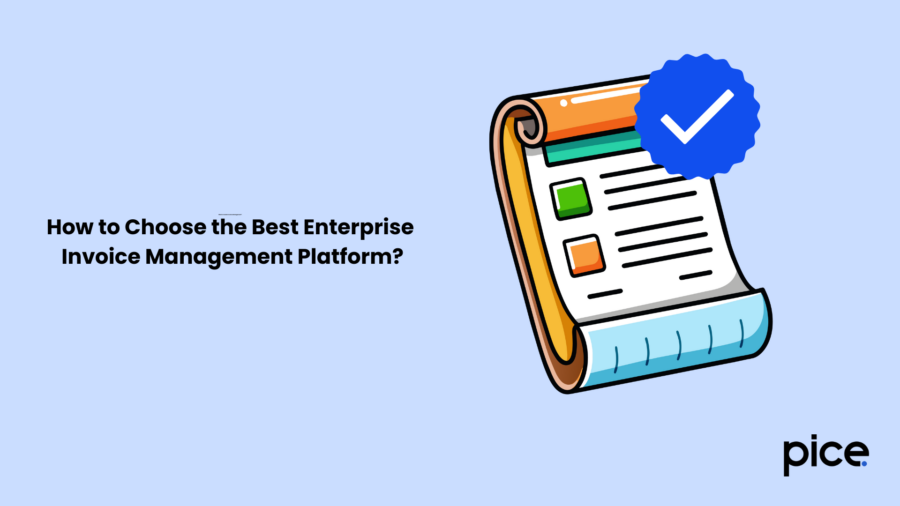 How to Choose the Best Enterprise Invoice Management Platform?

pice.